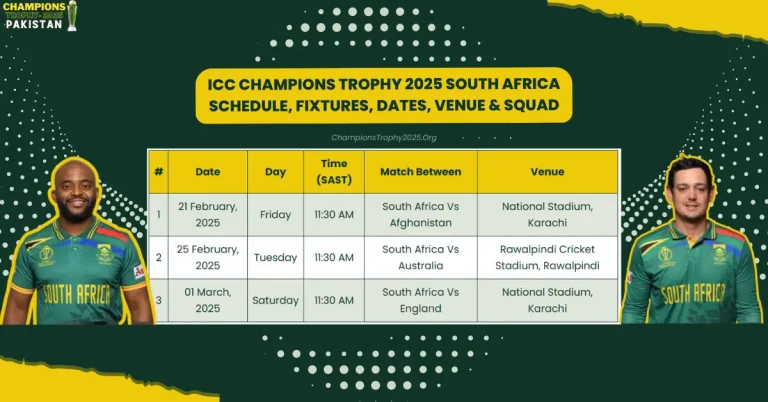 CHAMPIONS TROPHY 2025 PAKISTAN

ICC CHAMPIONS TROPHY 2025 SOUTH AFRICA SCHEDULE, FIXTURES, DATES, VENUE & SQUAD

ChampionsTrophy2025.Org

| # | Date | Day | Time (SAST) | Match Between | Venue |
|---|---|---|---|---|---|
| 1 | 21 February, 2025 | Friday | 11:30 AM | South Africa Vs Afghanistan | National Stadium, Karachi |
| 2 | 25 February, 2025 | Tuesday | 11:30 AM | South Africa Vs Australia | Rawalpindi Cricket Stadium, Rawalpindi |
| 3 | 01 March, 2025 | Saturday | 11:30 AM | South Africa Vs England | National Stadium, Karachi |

SOUTH AFRICA

SOUTH AFRICA